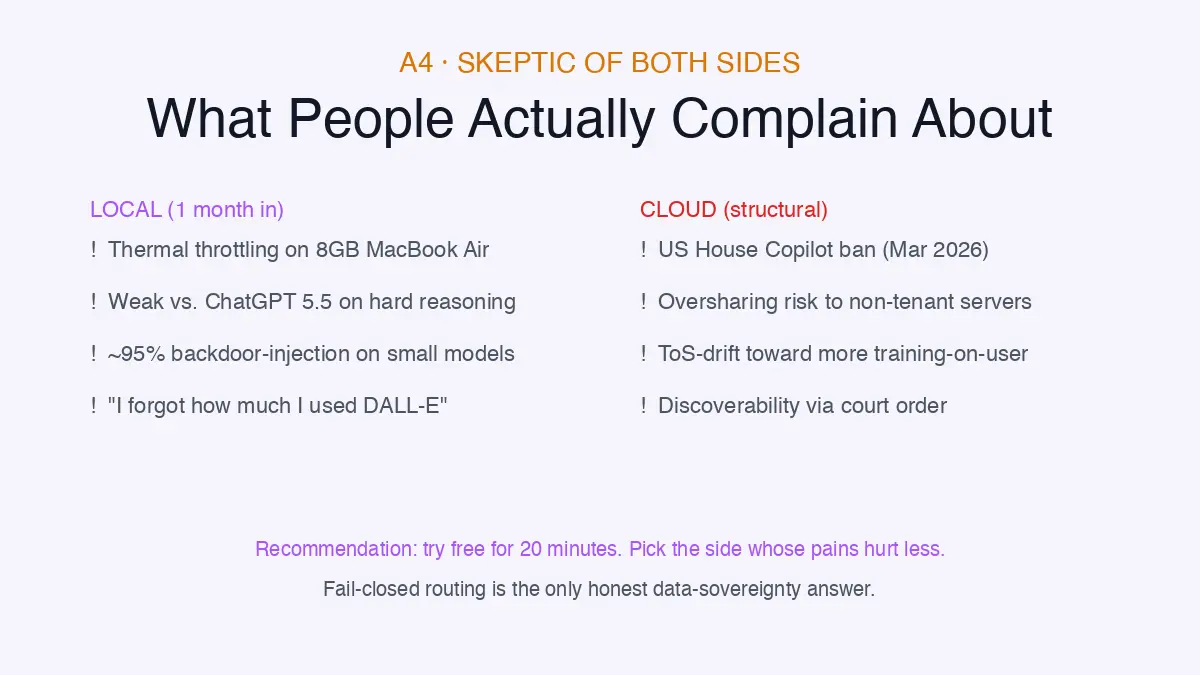 A4 · SKEPTIC OF BOTH SIDES

What People Actually Complain About

LOCAL (1 month in)

! Thermal throttling on 8GB MacBook Air

! Weak vs. ChatGPT 5.5 on hard reasoning

! ~95% backdoor-injection on small models

! "I forgot how much I used DALL-E"

CLOUD (structural)

! US House Copilot ban (Mar 2026)

! Oversharing risk to non-tenant servers

! ToS-drift toward more training-on-user

! Discoverability via court order

Recommendation: try free for 20 minutes. Pick the side whose pains hurt less.

Fail-closed routing is the only honest data-sovereignty answer.